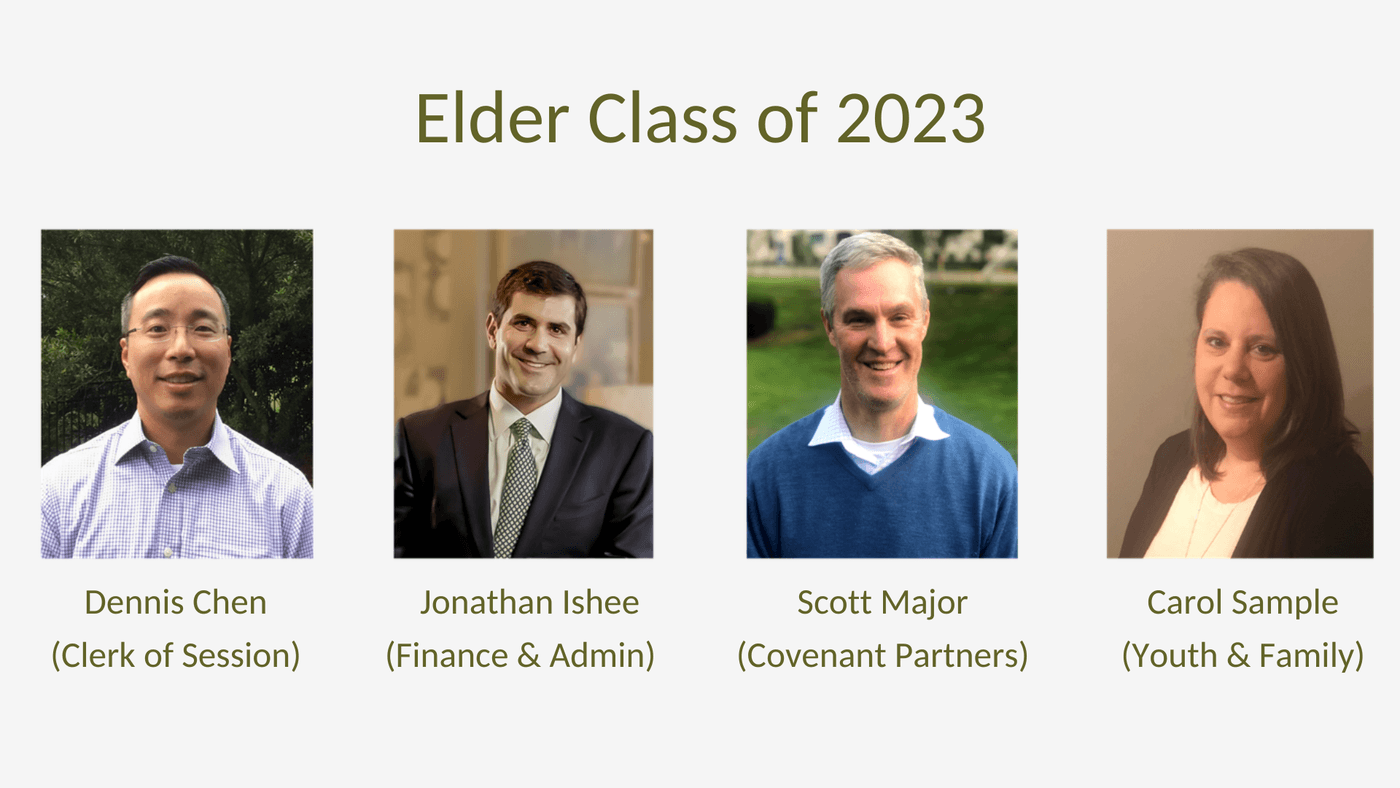 Elder Class of 2023

Dennis Chen
(Clerk of Session)

Jonathan Ishee
(Finance & Admin)

Scott Major
(Covenant Partners)

Carol Sample
(Youth & Family)